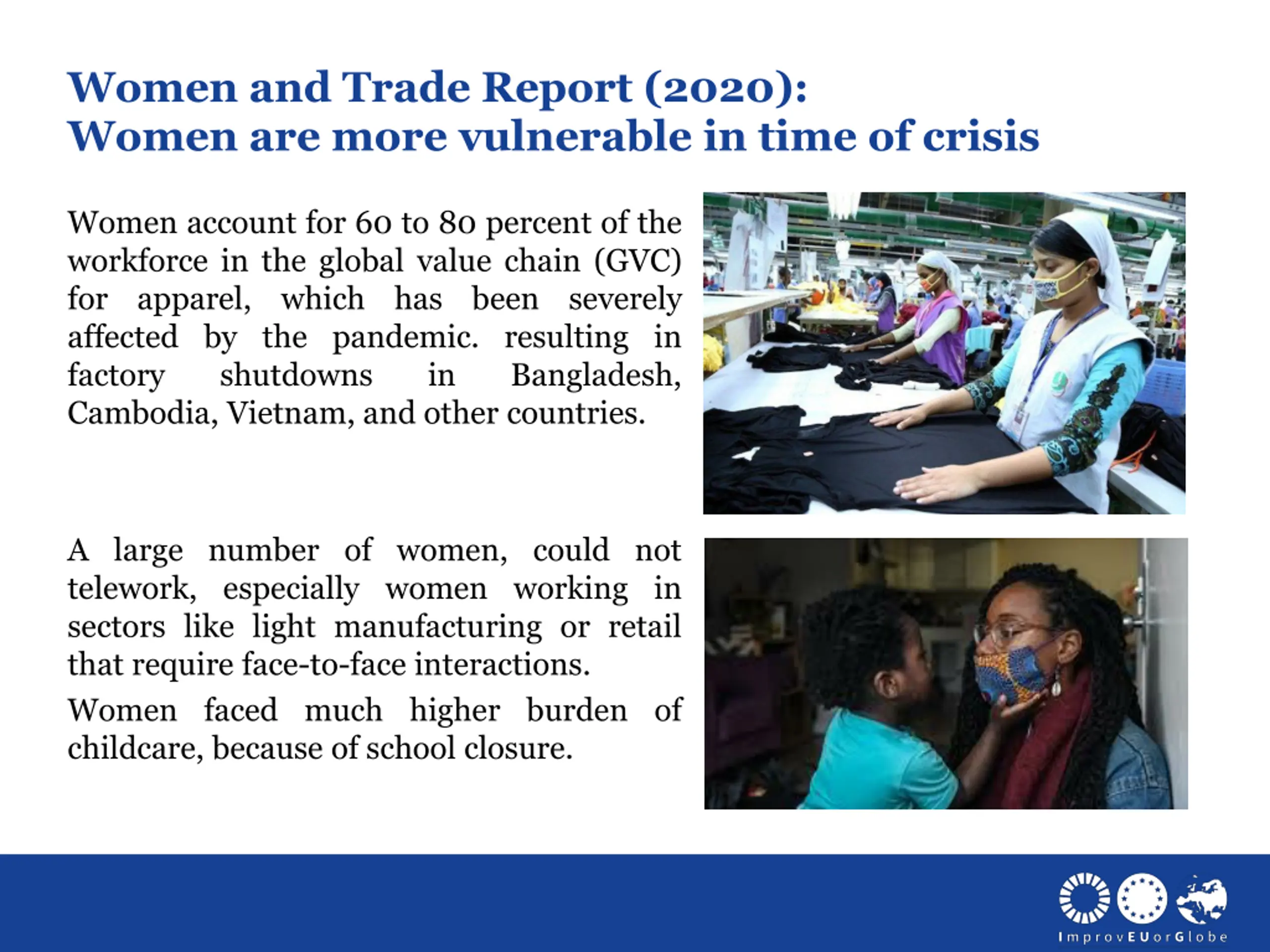 Women and Trade Report (2020):
Women are more vulnerable in time of crisis

Women account for 60 to 80 percent of the workforce in the global value chain (GVC) for apparel, which has been severely affected by the pandemic. resulting in factory shutdowns in Bangladesh, Cambodia, Vietnam, and other countries.

A large number of women, could not telework, especially women working in sectors like light manufacturing or retail that require face-to-face interactions.

Women faced much higher burden of childcare, because of school closure.

ImprovEUorGlobe